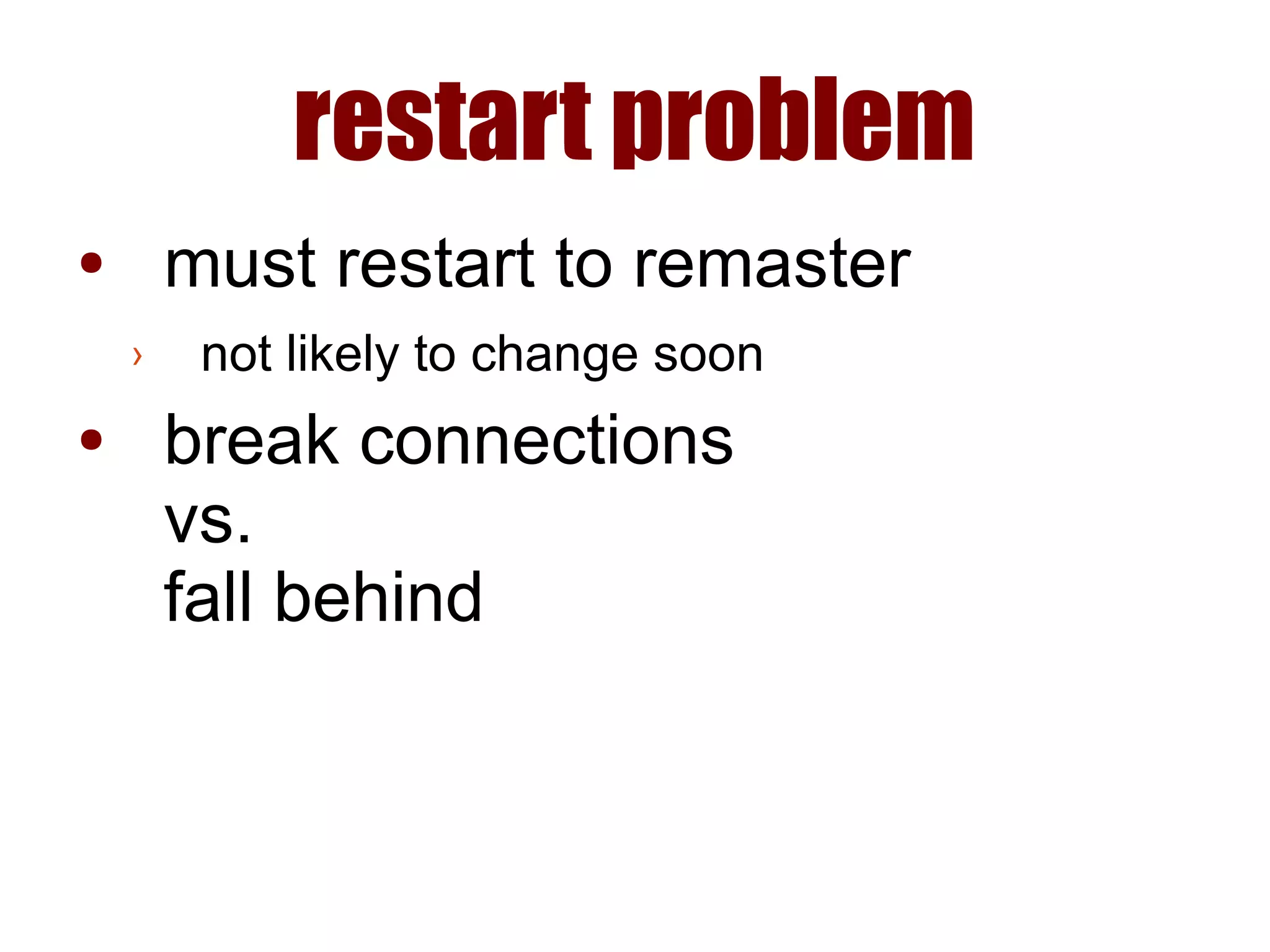 restart problem

• must restart to remaster

› not likely to change soon

• break connections
vs.
fall behind